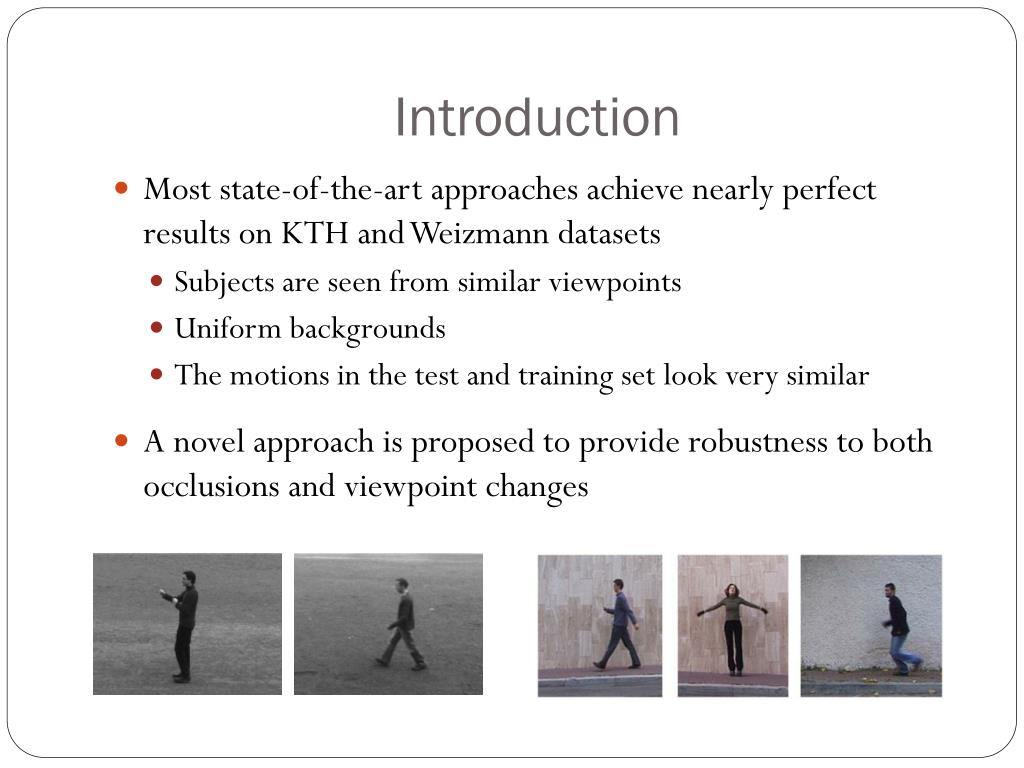 Introduction

Most state-of-the-art approaches achieve nearly perfect results on KTH and Weizmann datasets

Subjects are seen from similar viewpoints

Uniform backgrounds

The motions in the test and training set look very similar

A novel approach is proposed to provide robustness to both occlusions and viewpoint changes